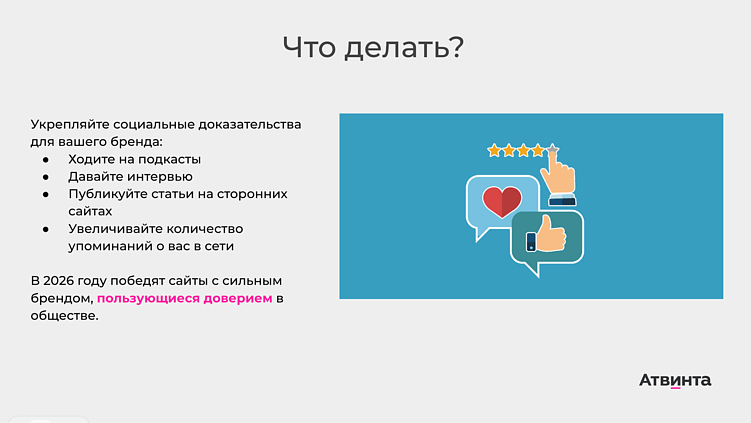 Что делать?

Укрепляйте социальные доказательства для вашего бренда:
● Ходите на подкасты
● Давайте интервью
● Публикуйте статьи на сторонних сайтах
● Увеличивайте количество упоминаний о вас в сети

В 2026 году победят сайты с сильным брендом, пользующиеся доверием в обществе.

Атвинта